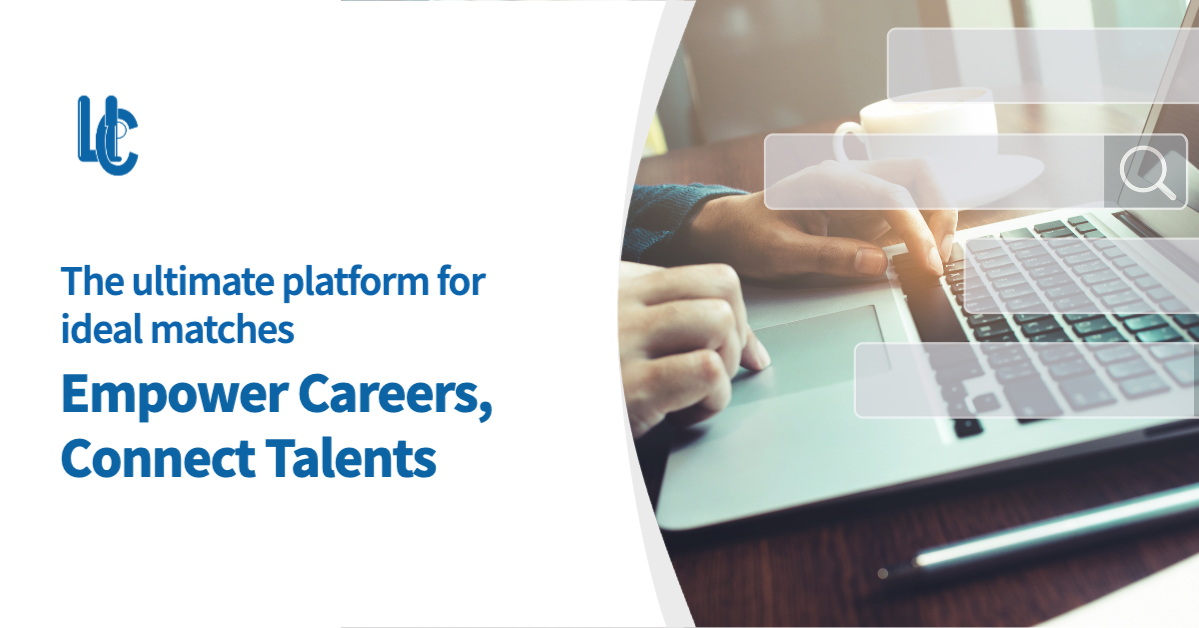 LC

The ultimate platform for ideal matches

Empower Careers, Connect Talents